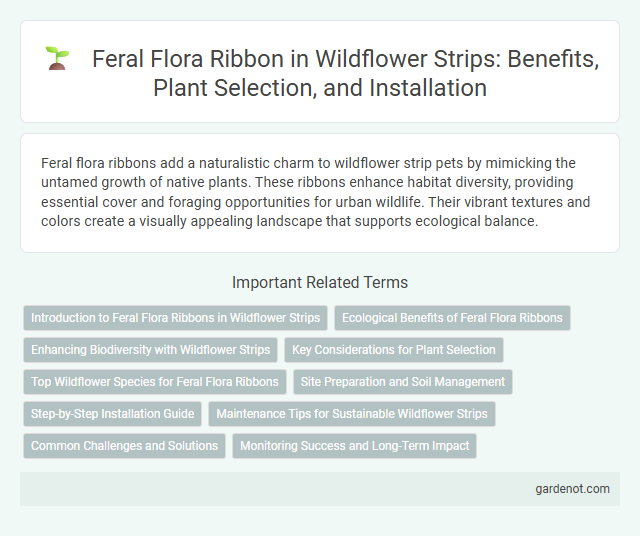 Feral Flora Ribbon in Wildflower Strips: Benefits, Plant Selection, and Installation

Feral flora ribbons add a naturalistic charm to wildflower strip pets by mimicking the untamed growth of native plants. These ribbons enhance habitat diversity, providing essential cover and foraging opportunities for urban wildlife. Their vibrant textures and colors create a visually appealing landscape that supports ecological balance.

Important Related Terms

Introduction to Feral Flora Ribbons in Wildflower Strips
Ecological Benefits of Feral Flora Ribbons
Enhancing Biodiversity with Wildflower Strips
Key Considerations for Plant Selection
Top Wildflower Species for Feral Flora Ribbons
Site Preparation and Soil Management
Step-by-Step Installation Guide
Maintenance Tips for Sustainable Wildflower Strips
Common Challenges and Solutions
Monitoring Success and Long-Term Impact

gardenot.com